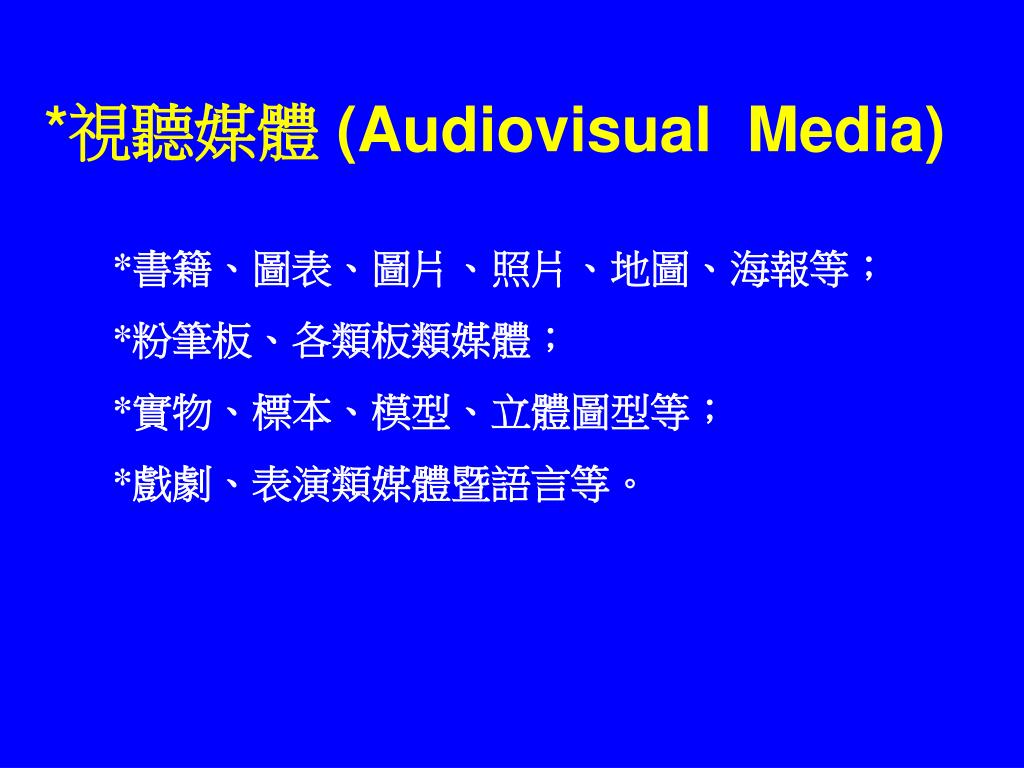 *視聽媒體 (Audiovisual  Media)

*書籍、圖表、圖片、照片、地圖、海報等；

*粉筆板、各類板類媒體；

*實物、標本、模型、立體圖型等；

*戲劇、表演類媒體暨語言等。